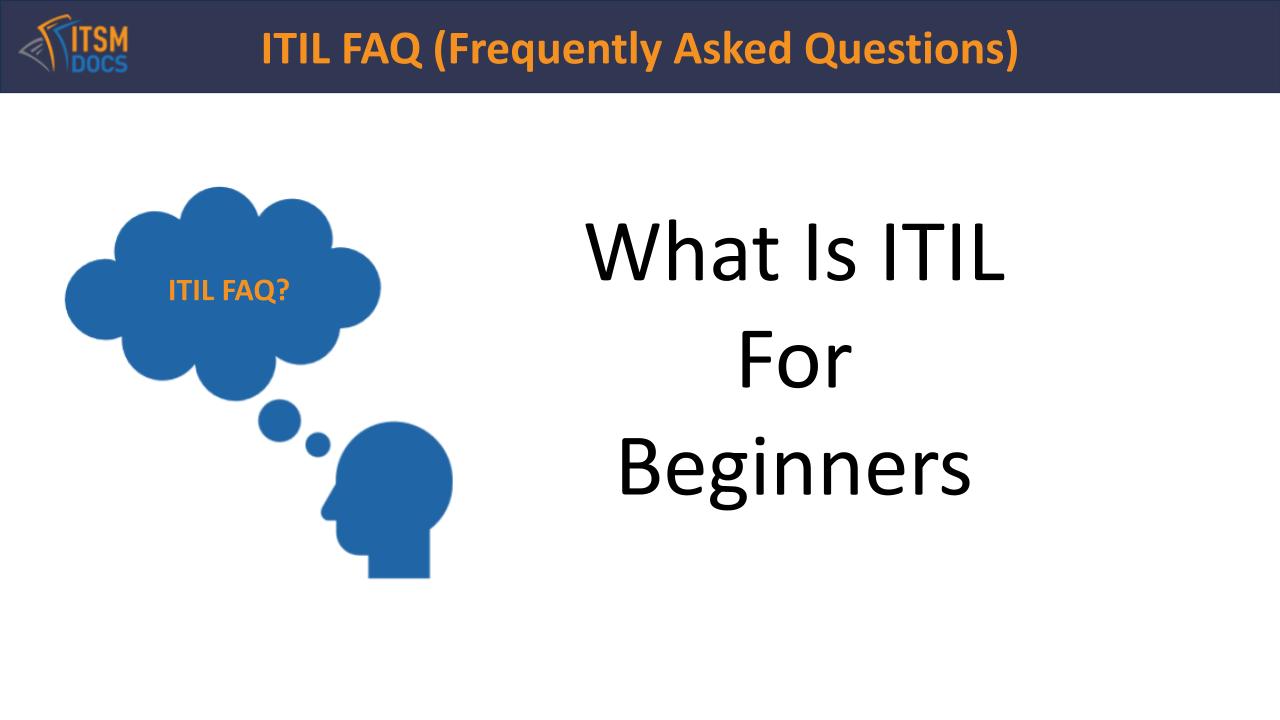 ITSM DOCS

ITIL FAQ (Frequently Asked Questions)

ITIL FAQ?

What Is ITIL For Beginners